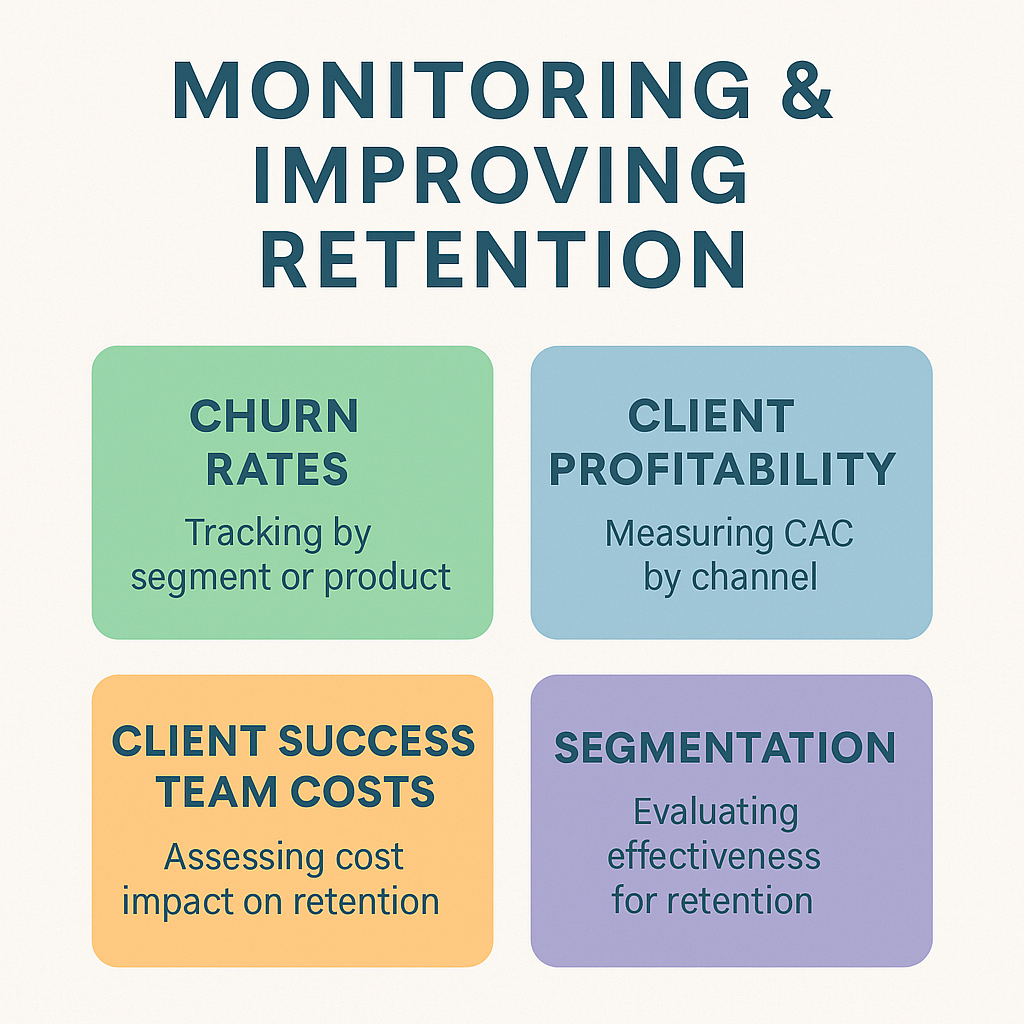 MONITORING & IMPROVING RETENTION

CHURN RATES

Tracking by segment or product

CLIENT PROFITABILITY

Measuring CAC by channel

CLIENT SUCCESS TEAM COSTS

Assessing cost impact on retention

SEGMENTATION

Evaluating effectiveness for retention